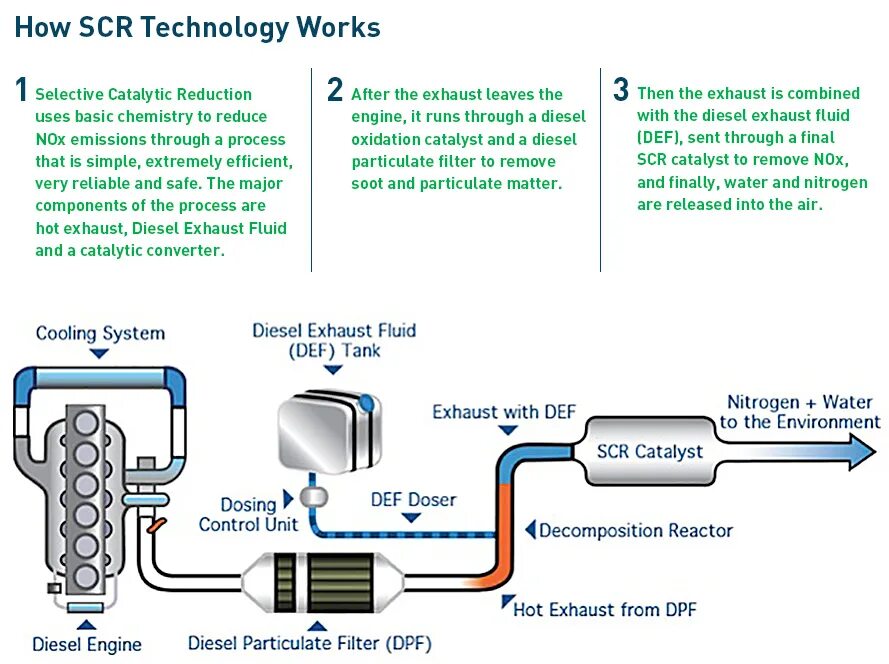 How SCR Technology Works

1 Selective Catalytic Reduction uses basic chemistry to reduce NOx emissions through a process that is simple, extremely efficient, very reliable and safe. The major components of the process are hot exhaust, Diesel Exhaust Fluid and a catalytic converter.

2 After the exhaust leaves the engine, it runs through a diesel oxidation catalyst and a diesel particulate filter to remove soot and particulate matter.

3 Then the exhaust is combined with the diesel exhaust fluid (DEF), sent through a final SCR catalyst to remove NOx, and finally, water and nitrogen are released into the air.

Cooling System

Diesel Exhaust Fluid (DEF) Tank

Exhaust with DEF

Nitrogen + Water to the Environment

SCR Catalyst

Dosing Control Unit

DEF Doser

Decomposition Reactor

Hot Exhaust from DPF

Diesel Engine

Diesel Particulate Filter (DPF)